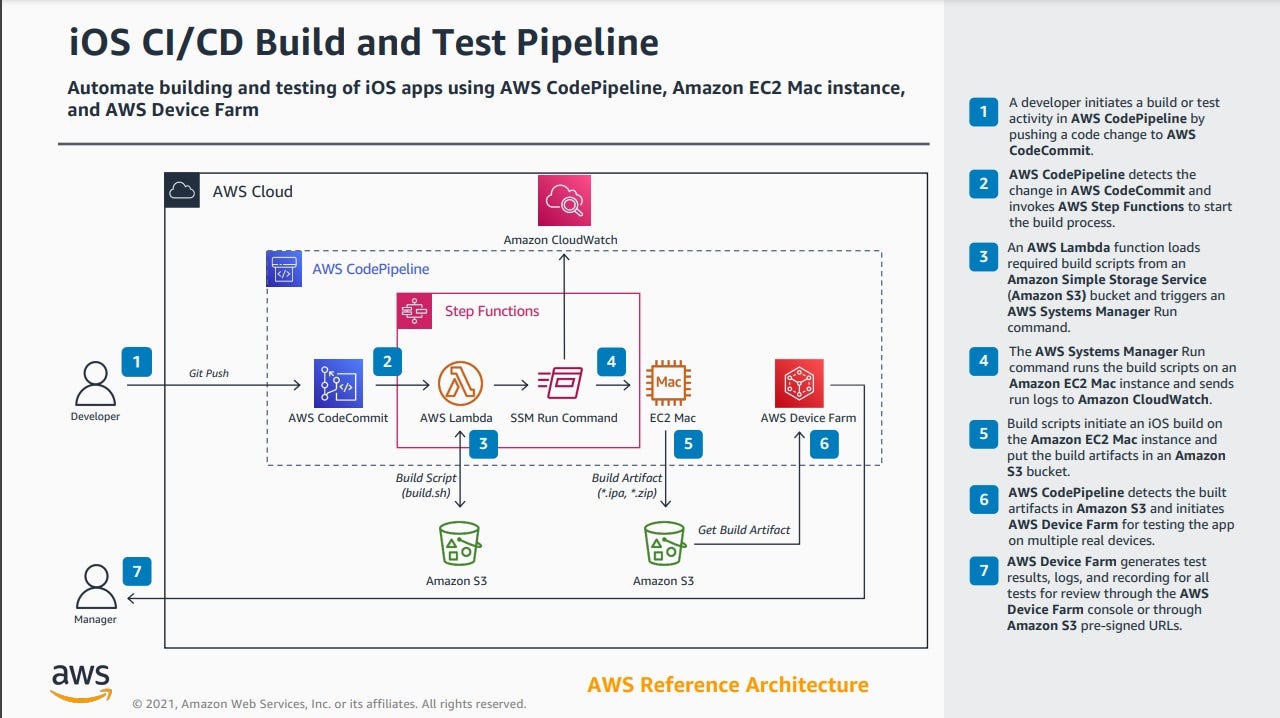 iOS CI/CD Build and Test Pipeline

Automate building and testing of iOS apps using AWS CodePipeline, Amazon EC2 Mac instance, and AWS Device Farm

AWS Cloud

Amazon CloudWatch

AWS CodePipeline

Step Functions

1

Git Push

Developer

AWS CodeCommit

2

AWS Lambda

SSM Run Command

4

Mac

EC2 Mac

AWS Device Farm

3

5

6

Build Script (build.sh)

Build Artifact (*.ipa, *.zip)

Get Build Artifact

Amazon S3

Amazon S3

7

Manager

aws

© 2021, Amazon Web Services, Inc. or its affiliates. All rights reserved.

AWS Reference Architecture

1 A developer initiates a build or test activity in AWS CodePipeline by pushing a code change to AWS CodeCommit.

2 AWS CodePipeline detects the change in AWS CodeCommit and invokes AWS Step Functions to start the build process.

3 An AWS Lambda function loads required build scripts from an Amazon Simple Storage Service (Amazon S3) bucket and triggers an AWS Systems Manager Run command.

4 The AWS Systems Manager Run command runs the build scripts on an Amazon EC2 Mac instance and sends run logs to Amazon CloudWatch.

5 Build scripts initiate an iOS build on the Amazon EC2 Mac instance and put the build artifacts in an Amazon S3 bucket.

6 AWS CodePipeline detects the built artifacts in Amazon S3 and initiates AWS Device Farm for testing the app on multiple real devices.

7 AWS Device Farm generates test results, logs, and recording for all tests for review through the AWS Device Farm console or through Amazon S3 pre-signed URLs.